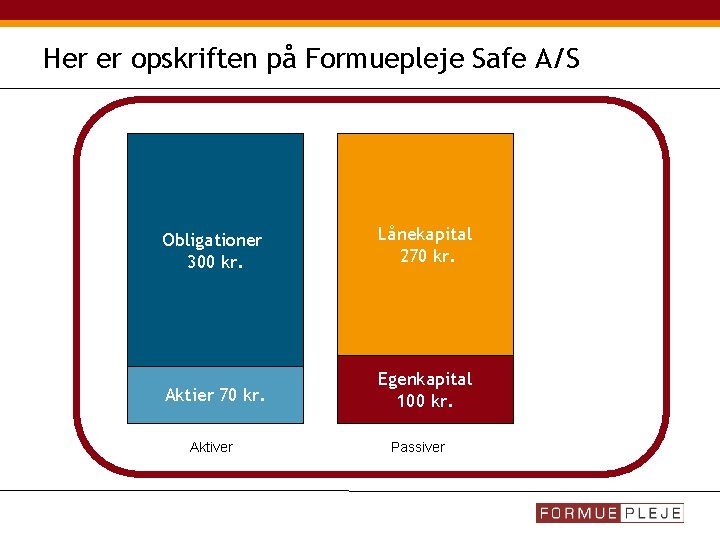 Her er opskriften på Formuepleje Safe A/S

Obligationer 300 kr.

Aktier 70 kr.

Aktiver

Lånekapital 270 kr.

Egenkapital 100 kr.

Passiver

FORMUE PLEJE